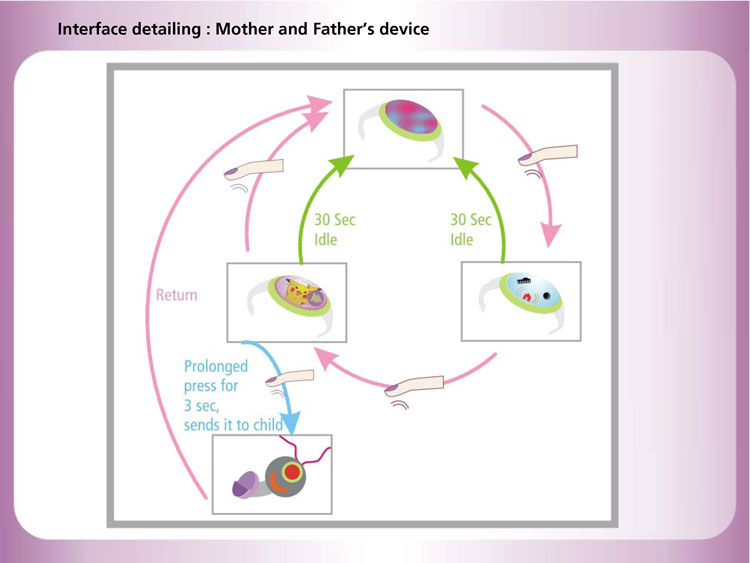 Interface detailing : Mother and Father's device

30 Sec Idle

30 Sec Idle

Return

Prolonged press for 3 sec, sends it to child